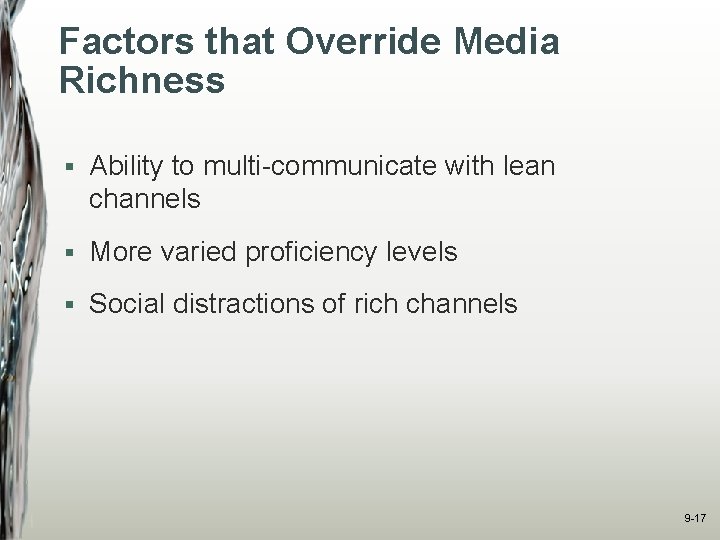 Factors that Override Media Richness

▪ Ability to multi-communicate with lean channels

▪ More varied proficiency levels

▪ Social distractions of rich channels

9-17